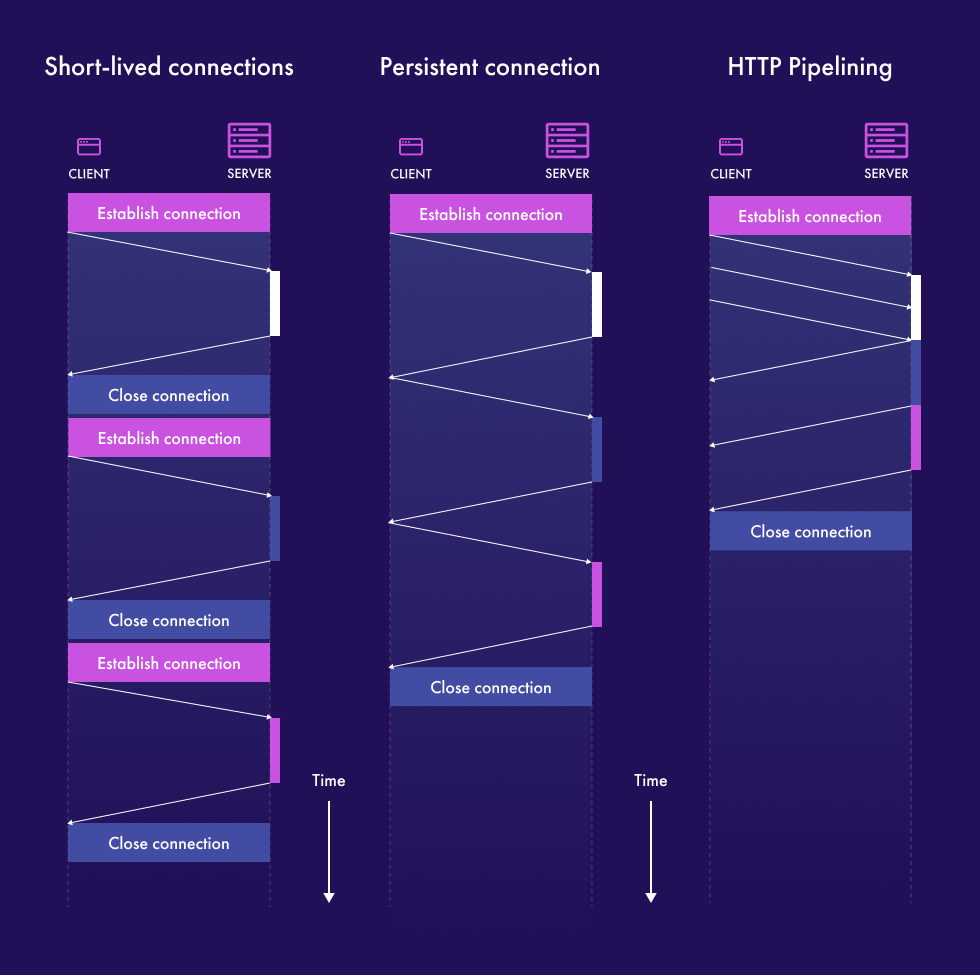 Short-lived connections

CLIENT SERVER

Establish connection

Close connection

Establish connection

Close connection

Establish connection

Close connection

Time

Persistent connection

CLIENT SERVER

Establish connection

Close connection

Time

HTTP Pipelining

CLIENT SERVER

Establish connection

Close connection